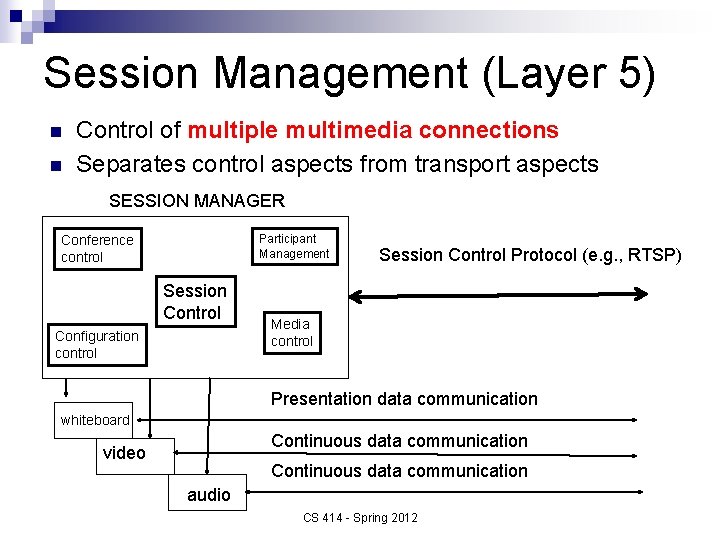 Session Management (Layer 5)

Control of multiple multimedia connections

Separates control aspects from transport aspects

SESSION MANAGER

Conference control

Participant Management

Session Control

Configuration control

Media control

Session Control Protocol (e.g., RTSP)

whiteboard

video

audio

Presentation data communication

Continuous data communication

Continuous data communication

CS 414 - Spring 2012